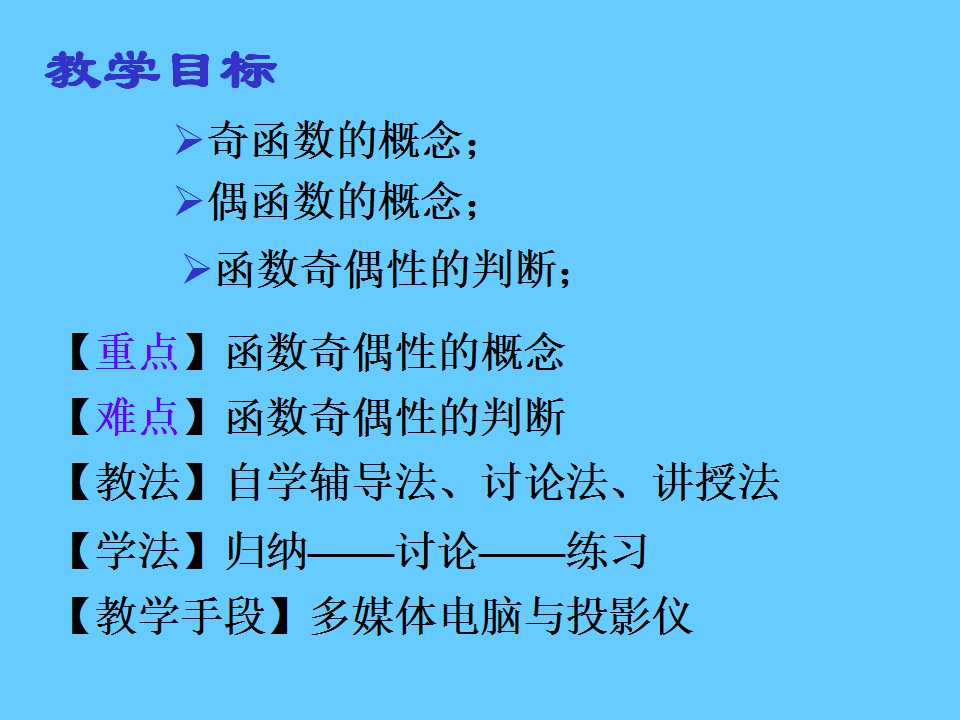 教学目标

➢奇函数的概念；

➢偶函数的概念；

➢函数奇偶性的判断；

【重点】函数奇偶性的概念

【难点】函数奇偶性的判断

【教法】自学辅导法、讨论法、讲授法

【学法】归纳——讨论——练习

【教学手段】多媒体电脑与投影仪